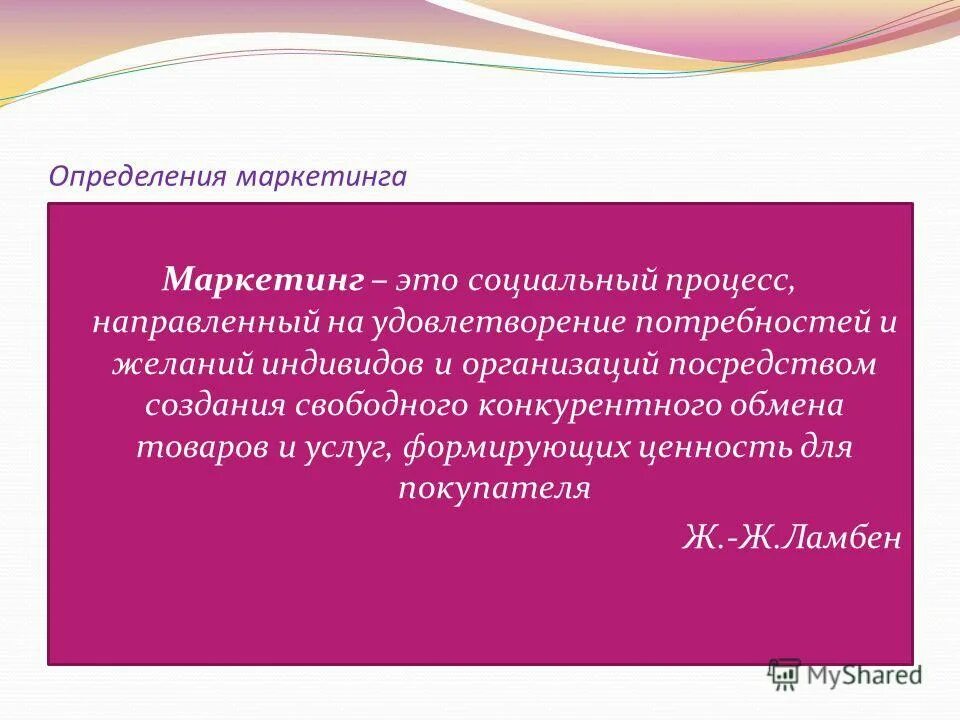 Определения маркетинга

Маркетинг – это социальный процесс, направленный на удовлетворение потребностей и желаний индивидов и организаций посредством создания свободного конкурентного обмена товаров и услуг, формирующих ценность для покупателя

Ж.-Ж.Ламбен

MyShared